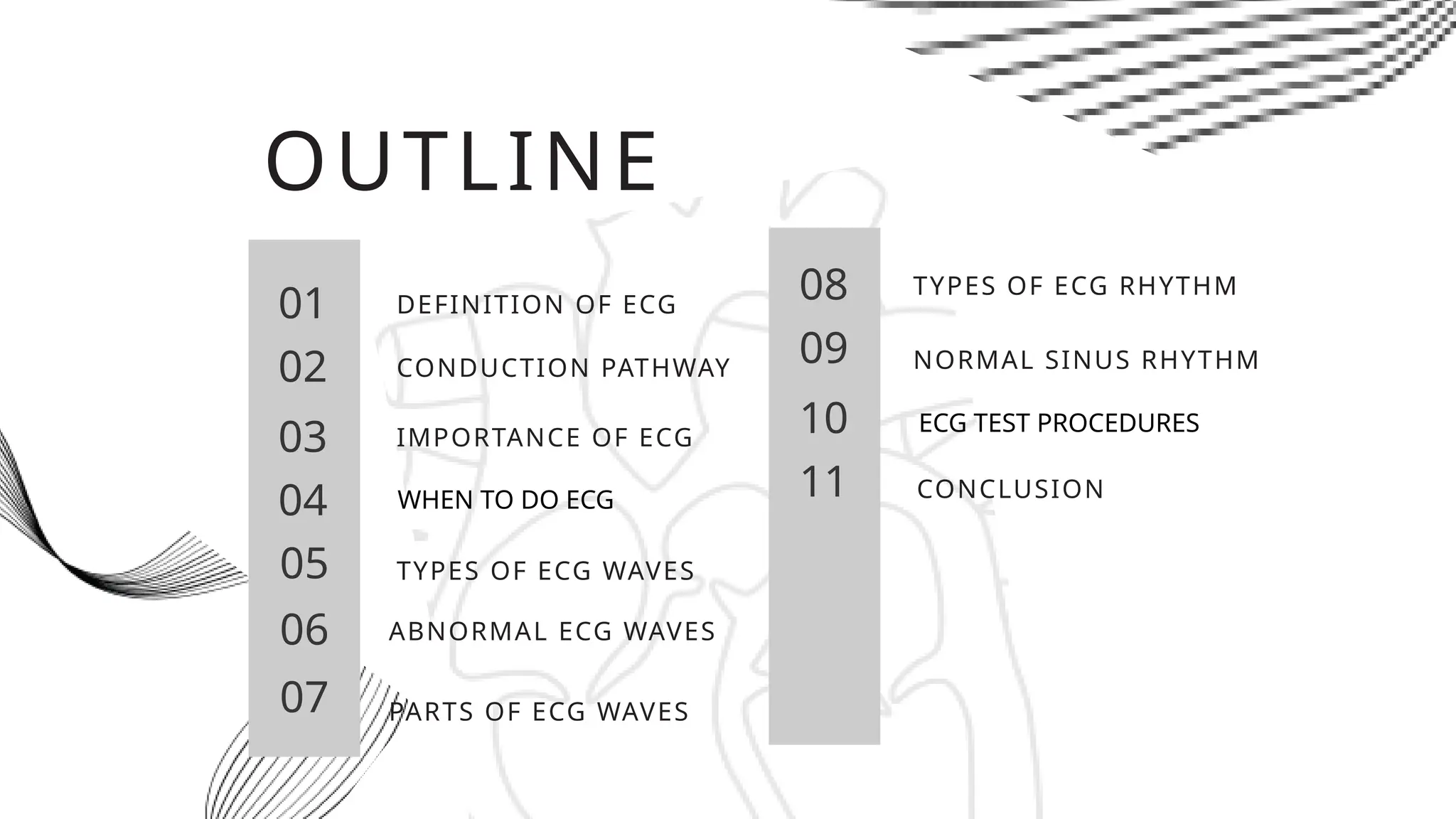 OUTLINE

01 DEFINITION OF ECG
02 CONDUCTION PATHWAY
03 IMPORTANCE OF ECG
04 WHEN TO DO ECG
05 TYPES OF ECG WAVES
06 ABNORMAL ECG WAVES
07 PARTS OF ECG WAVES

08 TYPES OF ECG RHYTHM
09 NORMAL SINUS RHYTHM
10 ECG TEST PROCEDURES
11 CONCLUSION